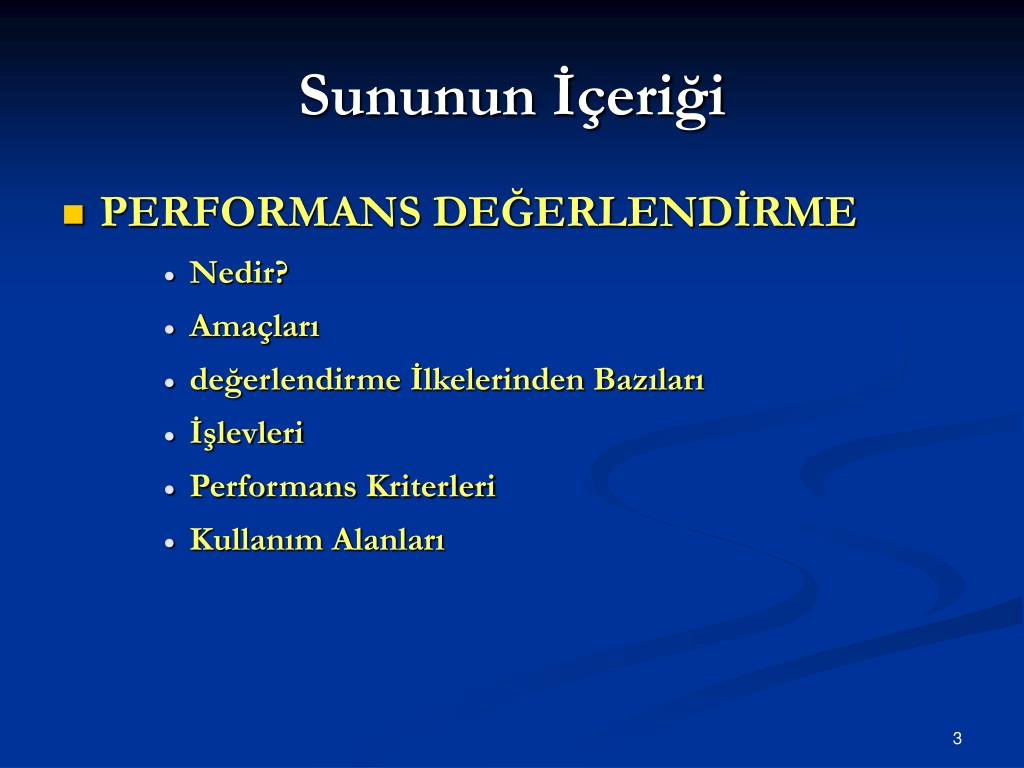 Sununun İçeriği

PERFORMANS DEĞERLENDİRME

Nedir?

Amaçları

değerlendirme İlkelerinden Bazıları

İşlevleri

Performans Kriterleri

Kullanım Alanları

3